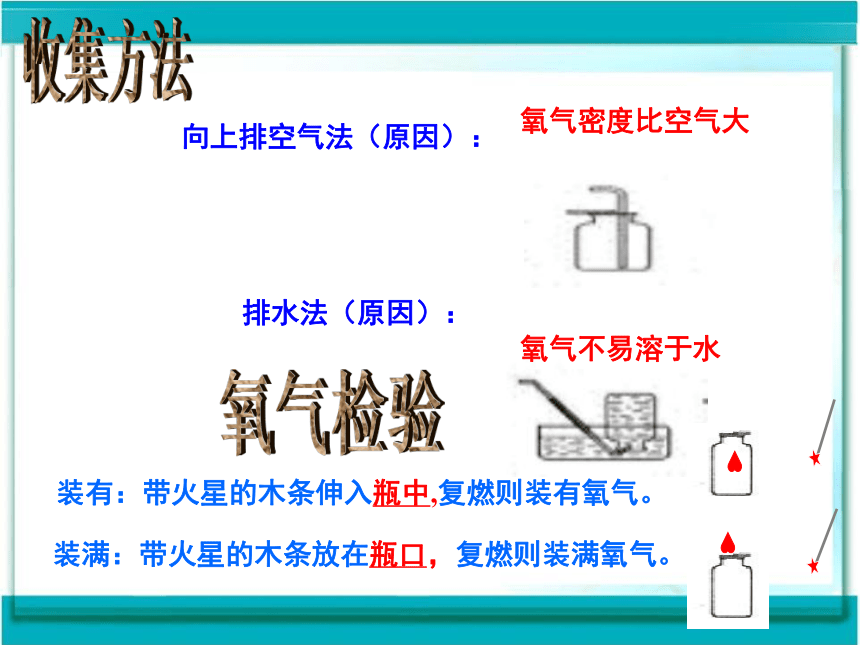 收集方法

向上排空气法（原因）：

氧气密度比空气大

排水法（原因）：

氧气不易溶于水

氧气检验

装有：带火星的木条伸入瓶中,复燃则装有氧气。

装满：带火星的木条放在瓶口，复燃则装满氧气。